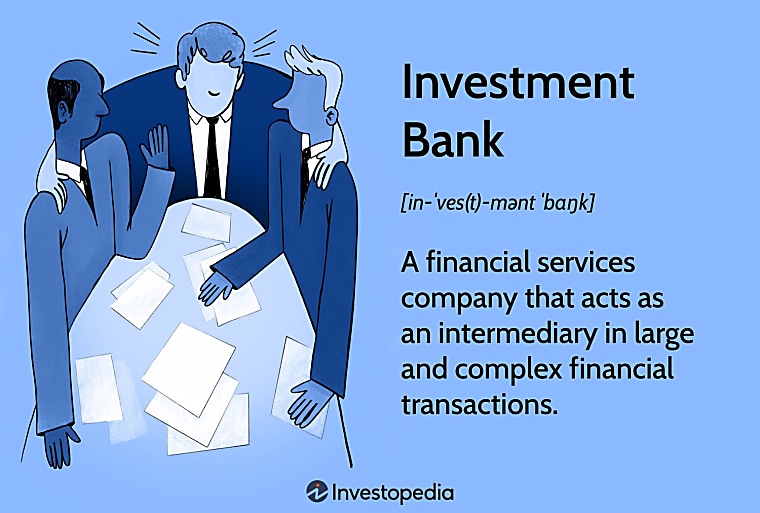 Investment Bank

[in-ˈves(t)-mənt ˈbaŋk]

A financial services company that acts as an intermediary in large and complex financial transactions.

Investopedia